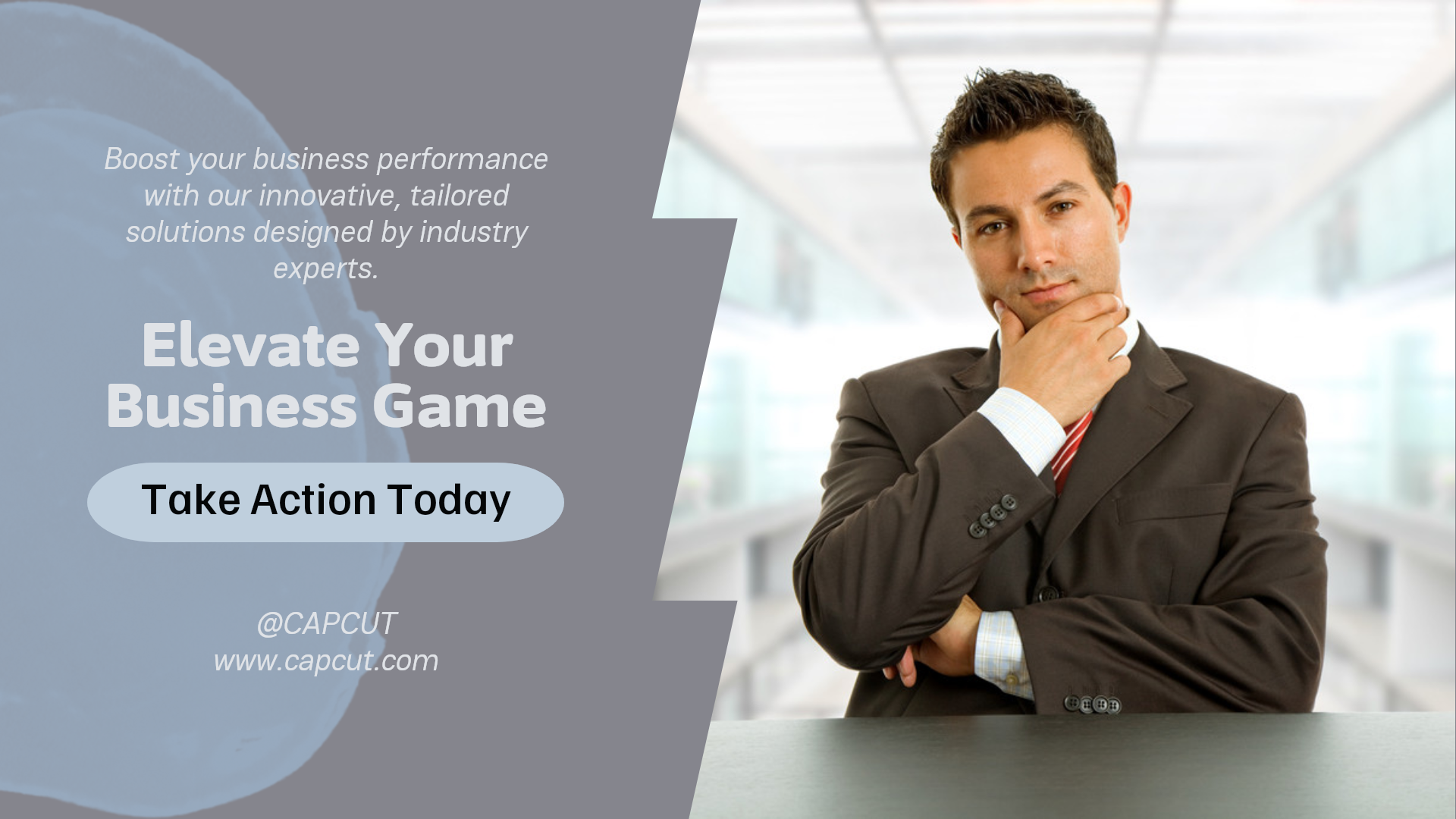 Boost your business performance with our innovative, tailored solutions designed by industry experts.

Elevate Your Business Game

Take Action Today

@CAPCUT
www.capcut.com